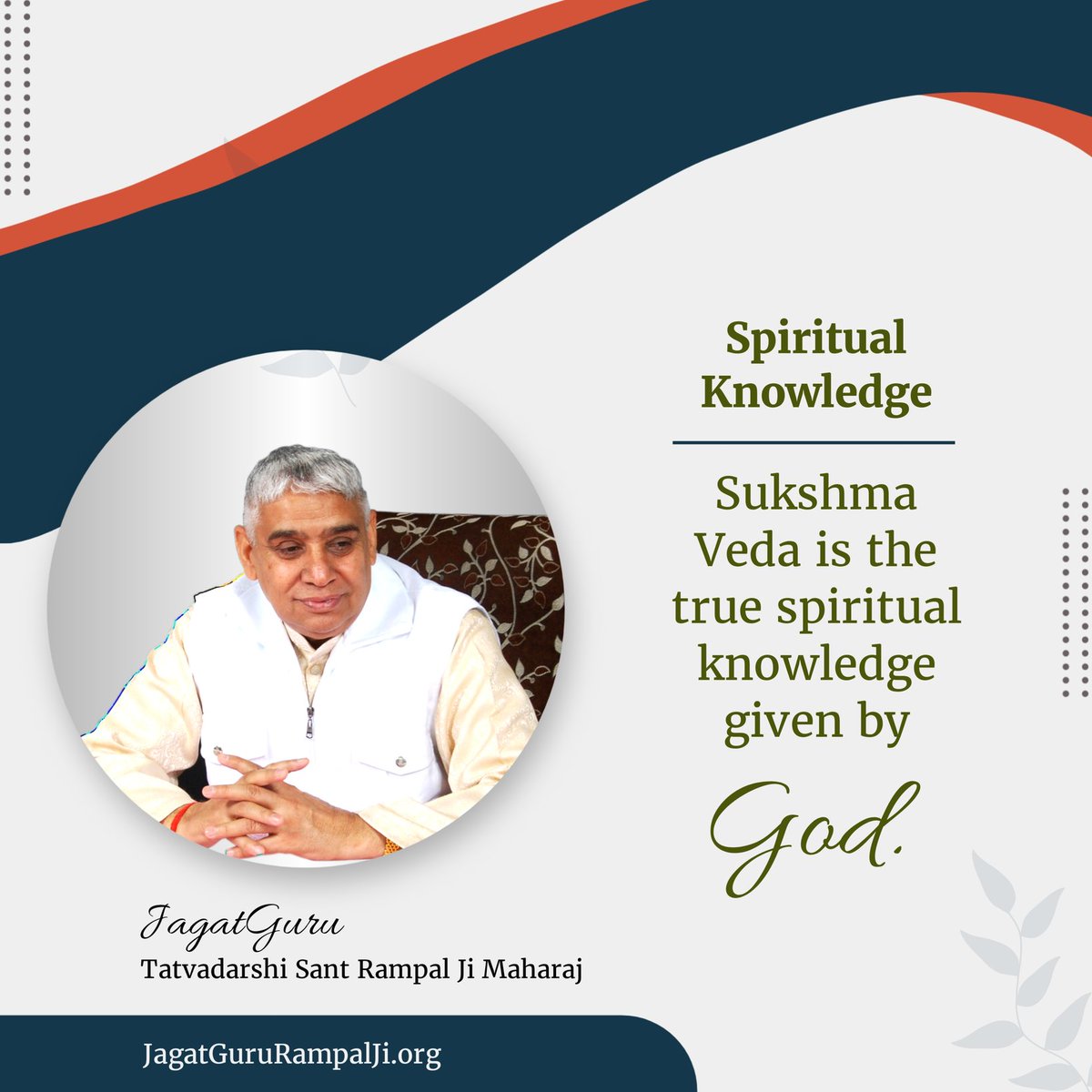 Spiritual Knowledge

Sukshma Veda is the true spiritual knowledge given by God.

JagatGuru
Tatvadarshi Sant Rampal Ji Maharaj

JagatGuruRampalJi.org